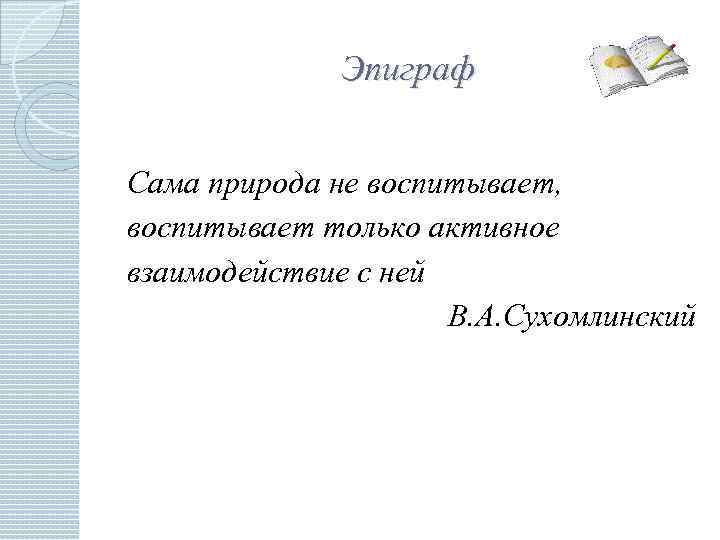 Эпиграф

Сама природа не воспитывает, воспитывает только активное взаимодействие с ней

В.А.Сухомлинский